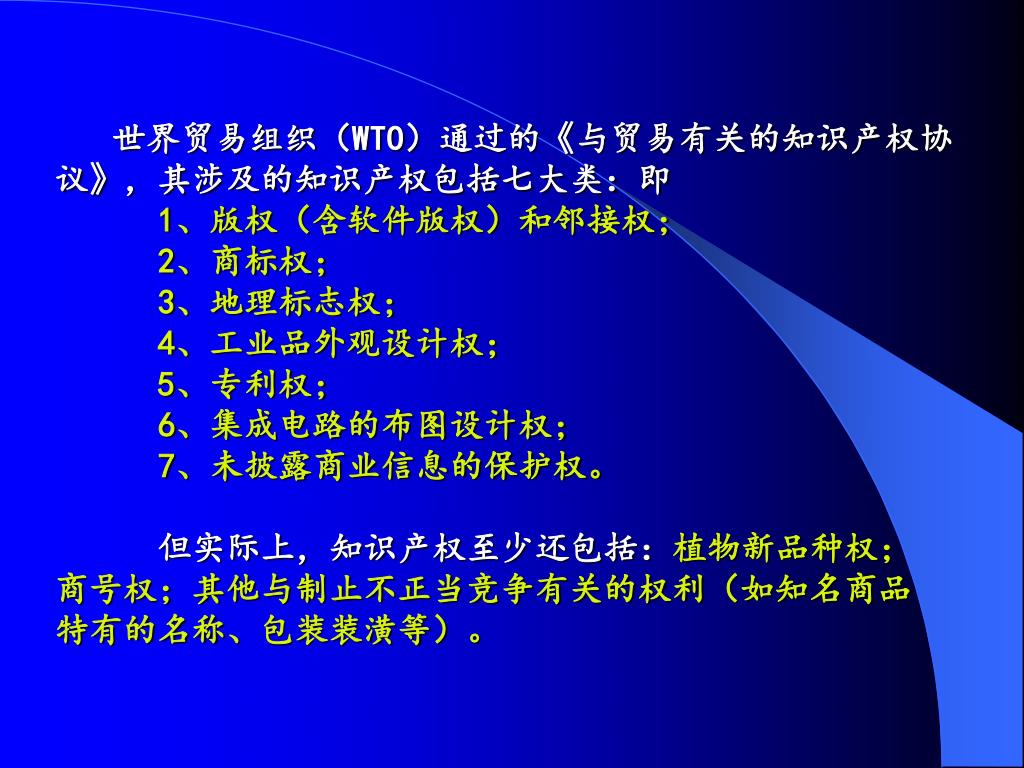 世界贸易组织（WTO）通过的《与贸易有关的知识产权协议》，其涉及的知识产权包括七大类：即

1、版权（含软件版权）和邻接权；
2、商标权；
3、地理标志权；
4、工业品外观设计权；
5、专利权；
6、集成电路的布图设计权；
7、未披露商业信息的保护权。

但实际上，知识产权至少还包括：植物新品种权；商号权；其他与制止不正当竞争有关的权利（如知名商品特有的名称、包装装潢等）。